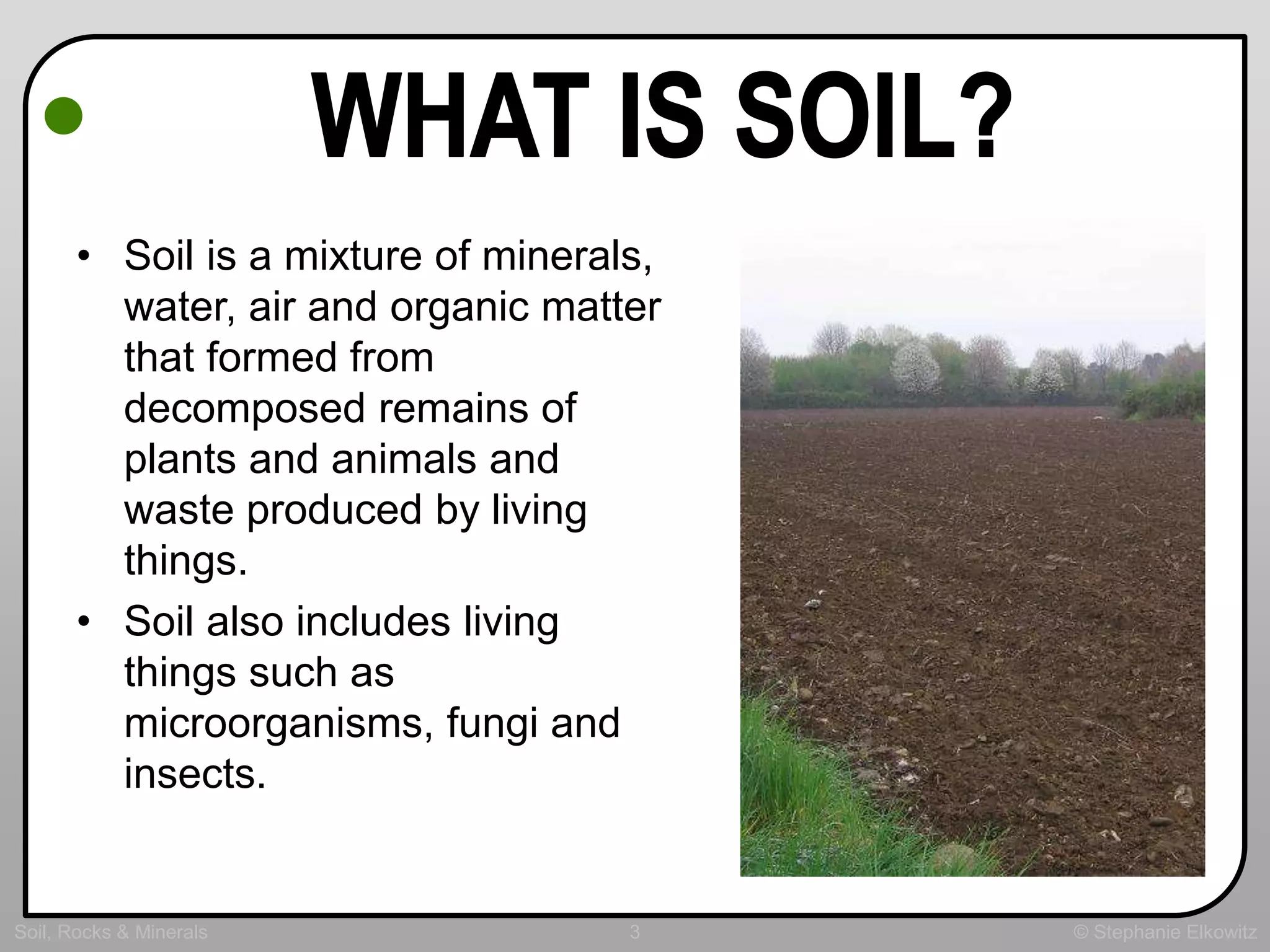 WHAT IS SOIL?

• Soil is a mixture of minerals, water, air and organic matter that formed from decomposed remains of plants and animals and waste produced by living things.
• Soil also includes living things such as microorganisms, fungi and insects.

Soil, Rocks & Minerals
3
© Stephanie Elkowitz